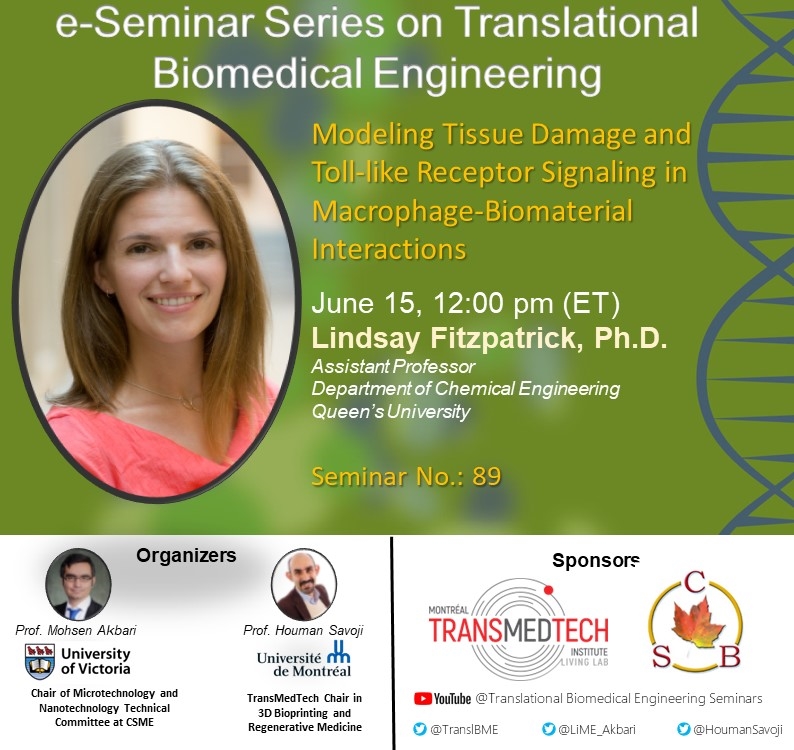 e-Seminar Series on Translational Biomedical Engineering

Modeling Tissue Damage and Toll-like Receptor Signaling in Macrophage-Biomaterial Interactions

June 15, 12:00 pm (ET)
Lindsay Fitzpatrick, Ph.D.
Assistant Professor
Department of Chemical Engineering
Queen's University

Seminar No.: 89

Organizers

Prof. Mohsen Akbari
University of Victoria
Chair of Microtechnology and Nanotechnology Technical Committee at CSME

Prof. Houman Savoji
Université de Montréal
TransMedTech Chair in 3D Bioprinting and Regenerative Medicine

Sponsors

MONTRÉAL TRANSMEDTECH INSTITUTE LIVING LAB

C S B

YouTube @Translational Biomedical Engineering Seminars

@TranslBME @LiME_Akbari @HoumanSavoji